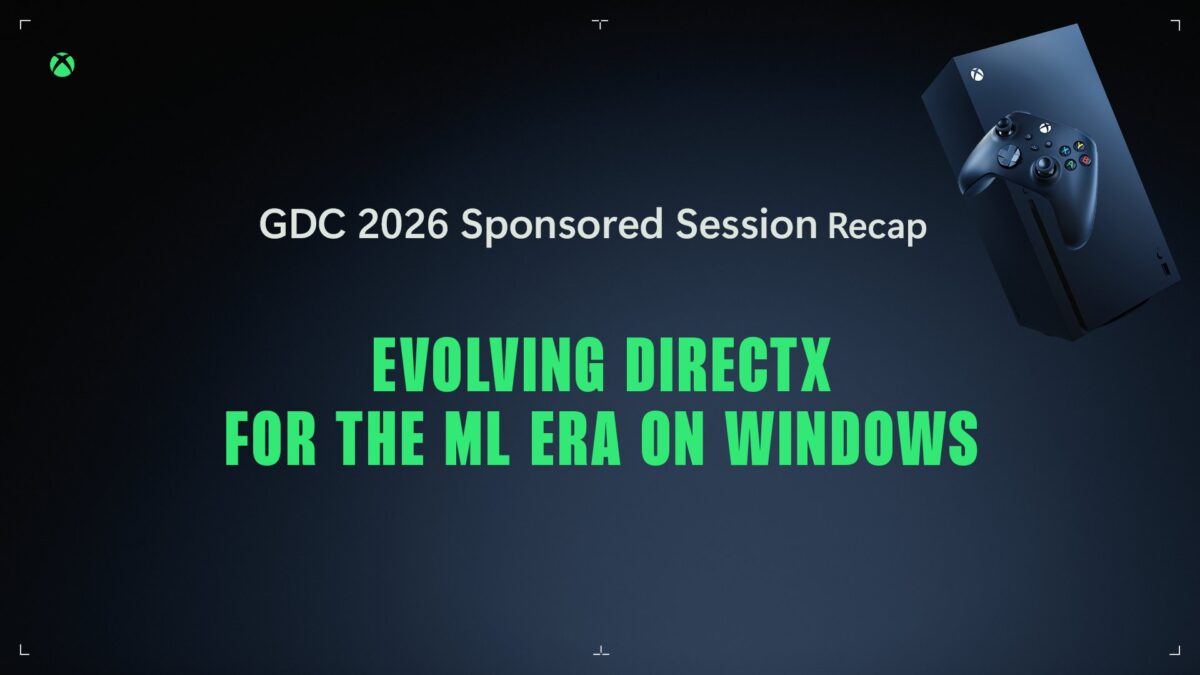 GDC 2026 Sponsored Session Recap

EVOLVING DIRECTX
FOR THE ML ERA ON WINDOWS